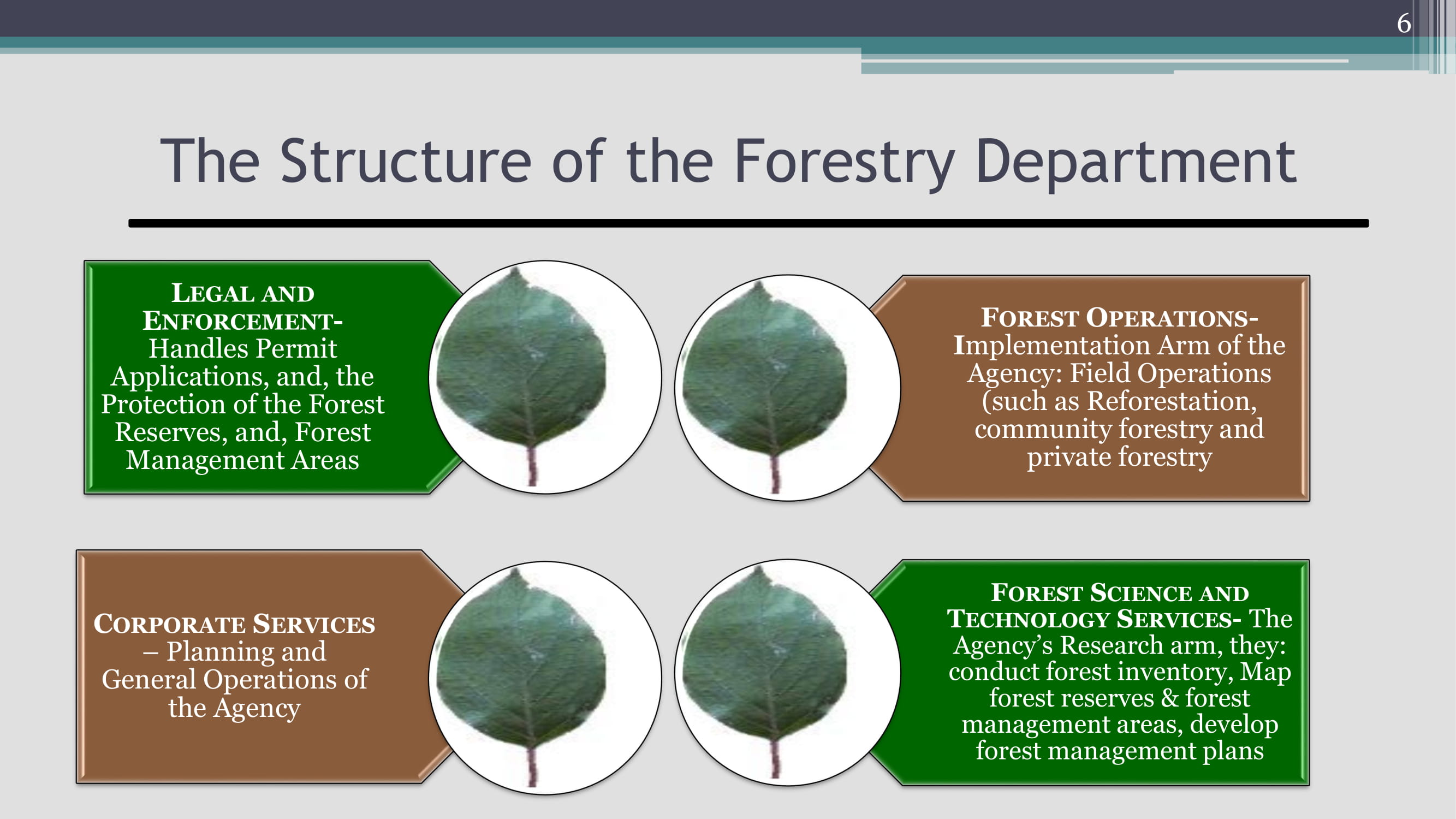 6

The Structure of the Forestry Department

LEGAL AND ENFORCEMENT- Handles Permit Applications, and, the Protection of the Forest Reserves, and, Forest Management Areas

FOREST OPERATIONS- Implementation Arm of the Agency: Field Operations (such as Reforestation, community forestry and private forestry

CORPORATE SERVICES – Planning and General Operations of the Agency

FOREST SCIENCE AND TECHNOLOGY SERVICES- The Agency's Research arm, they: conduct forest inventory, Map forest reserves & forest management areas, develop forest management plans